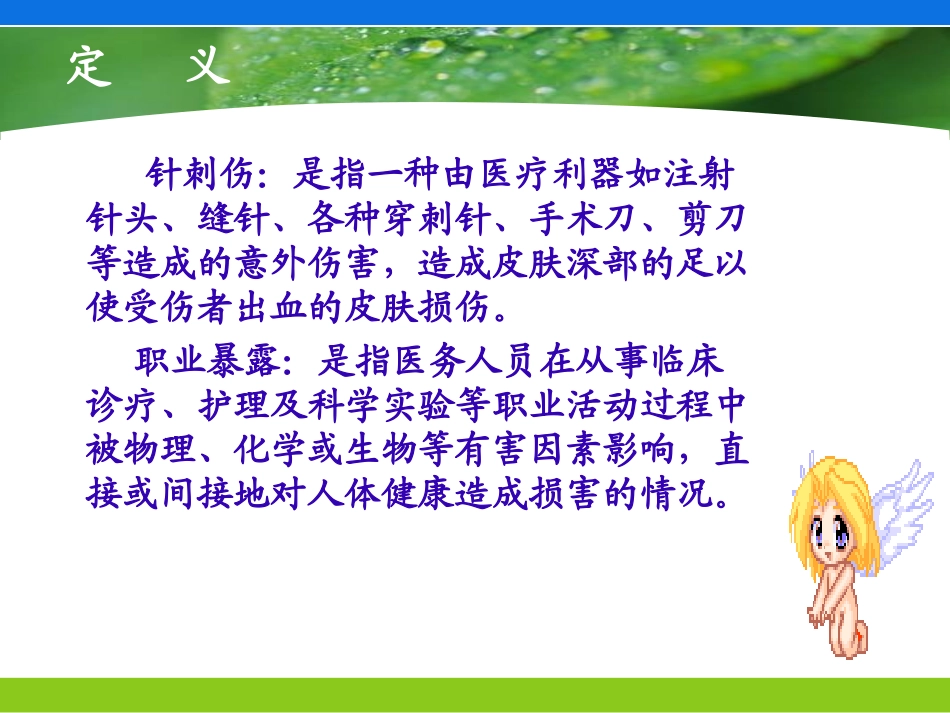 定　义

针刺伤：是指一种由医疗利器如注射针头、缝针、各种穿刺针、手术刀、剪刀等造成的意外伤害，造成皮肤深部的足以使受伤者出血的皮肤损伤。

职业暴露：是指医务人员在从事临床诊疗、护理及科学实验等职业活动过程中被物理、化学或生物等有害因素影响，直接或间接地对人体健康造成损害的情况。